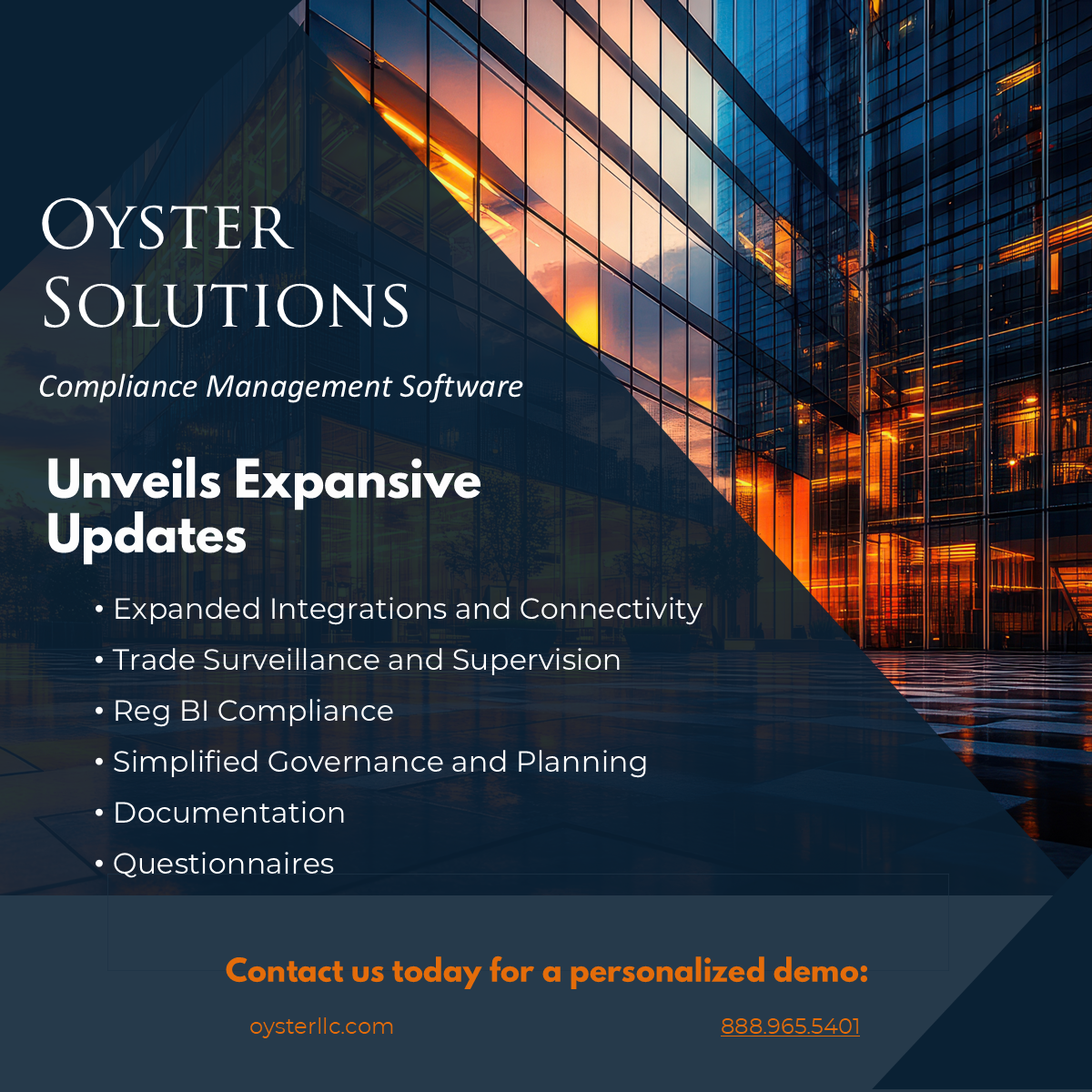 OYSTER SOLUTIONS

Compliance Management Software

Unveils Expansive Updates

• Expanded Integrations and Connectivity
• Trade Surveillance and Supervision
• Reg BI Compliance
• Simplified Governance and Planning
• Documentation
• Questionnaires

Contact us today for a personalized demo:

oysterllc.com

888.965.5401